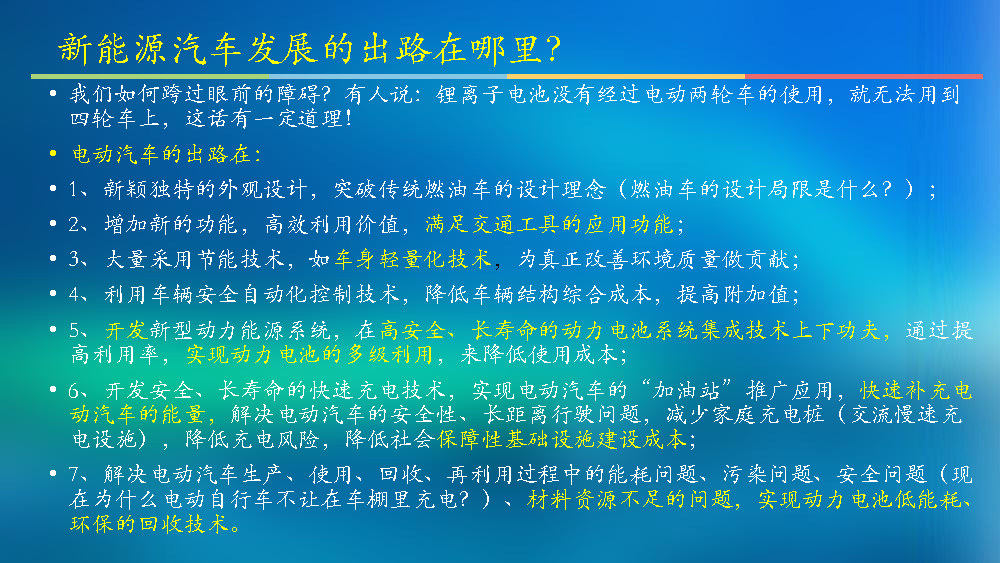 新能源汽车发展的出路在哪里?

• 我们如何跨过眼前的障碍?有人说:锂离子电池没有经过电动两轮车的使用,就无法用到四轮车上,这话有一定道理!

• 电动汽车的出路在:

• 1、新颖独特的外观设计,突破传统燃油车的设计理念(燃油车的设计局限是什么?);

• 2、增加新的功能,高效利用价值,满足交通工具的应用功能;

• 3、大量采用节能技术,如车身轻量化技术,为真正改善环境质量做贡献;

• 4、利用车辆安全自动化控制技术,降低车辆结构综合成本,提高附加值;

• 5、开发新型动力能源系统,在高安全、长寿命的动力电池系统集成技术上下功夫,通过提高利用率,实现动力电池的多级利用,来降低使用成本;

• 6、开发安全、长寿命的快速充电技术,实现电动汽车的"加油站"推广应用,快速补充电动汽车的能量,解决电动汽车的安全性、长距离行驶问题,减少家庭充电桩(交流慢速充电设施),降低充电风险,降低社会保障性基础设施建设成本;

• 7、解决电动汽车生产、使用、回收、再利用过程中的能耗问题、污染问题、安全问题(现在为什么电动自行车不让在车棚里充电?)、材料资源不足的问题,实现动力电池低能耗、环保的回收技术。